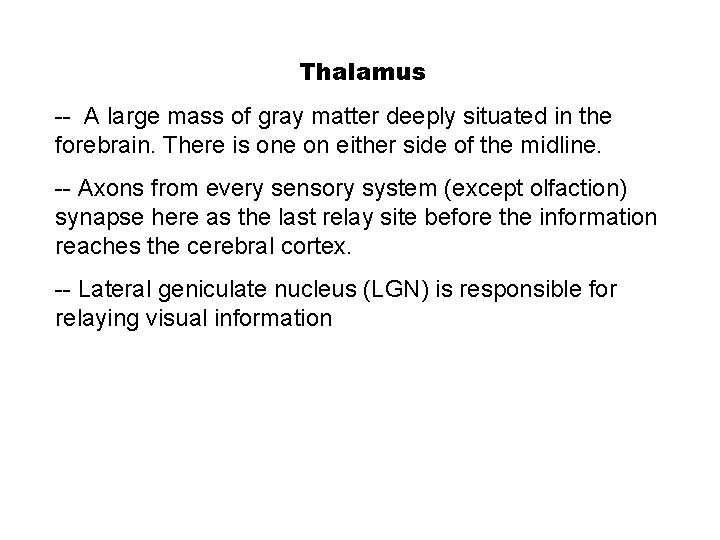 Thalamus

-- A large mass of gray matter deeply situated in the forebrain. There is one on either side of the midline.

-- Axons from every sensory system (except olfaction) synapse here as the last relay site before the information reaches the cerebral cortex.

-- Lateral geniculate nucleus (LGN) is responsible for relaying visual information